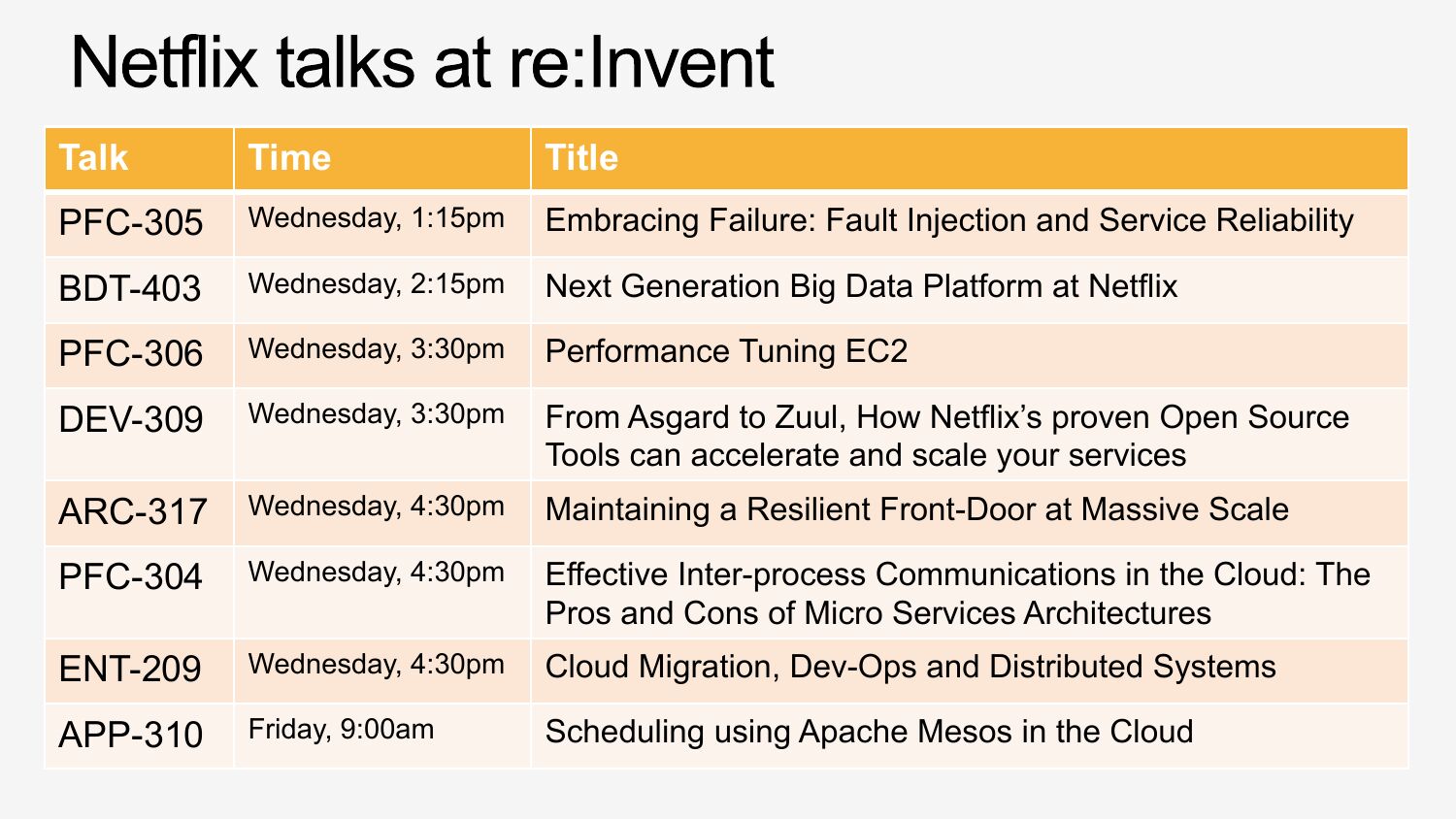 Netflix talks at re:Invent

| Talk | Time | Title |
|---|---|---|
| PFC-305 | Wednesday, 1:15pm | Embracing Failure: Fault Injection and Service Reliability |
| BDT-403 | Wednesday, 2:15pm | Next Generation Big Data Platform at Netflix |
| PFC-306 | Wednesday, 3:30pm | Performance Tuning EC2 |
| DEV-309 | Wednesday, 3:30pm | From Asgard to Zuul, How Netflix's proven Open Source Tools can accelerate and scale your services |
| ARC-317 | Wednesday, 4:30pm | Maintaining a Resilient Front-Door at Massive Scale |
| PFC-304 | Wednesday, 4:30pm | Effective Inter-process Communications in the Cloud: The Pros and Cons of Micro Services Architectures |
| ENT-209 | Wednesday, 4:30pm | Cloud Migration, Dev-Ops and Distributed Systems |
| APP-310 | Friday, 9:00am | Scheduling using Apache Mesos in the Cloud |